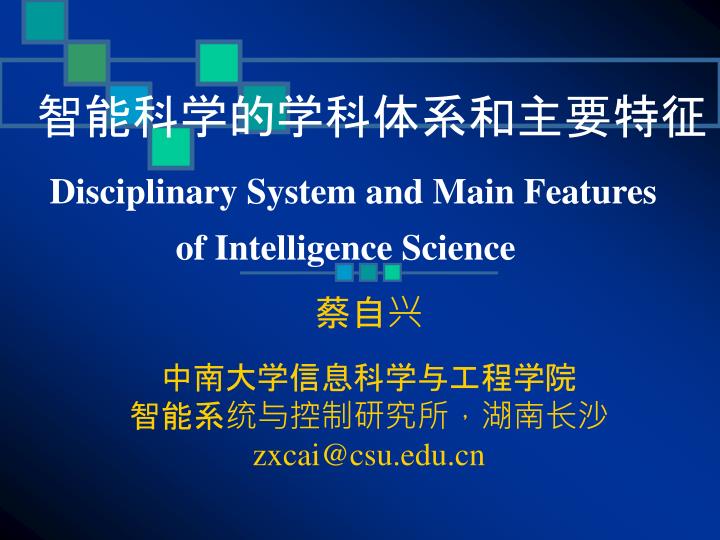 智能科学的学科体系和主要特征

Disciplinary System and Main Features of Intelligence Science

蔡自兴

中南大学信息科学与工程学院
智能系统与控制研究所，湖南长沙
zxcai@csu.edu.cn